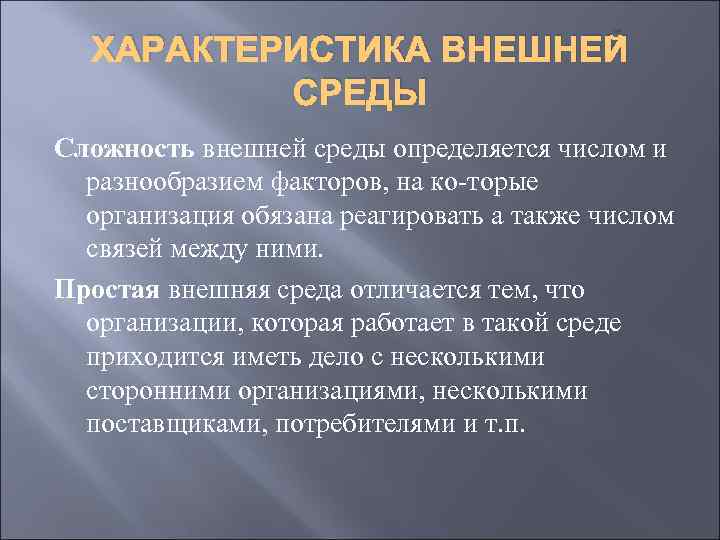 ХАРАКТЕРИСТИКА ВНЕШНЕЙ СРЕДЫ

Сложность внешней среды определяется числом и разнообразием факторов, на ко-торые организация обязана реагировать а также числом связей между ними.

Простая внешняя среда отличается тем, что организации, которая работает в такой среде приходится иметь дело с несколькими сторонними организациями, несколькими поставщиками, потребителями и т.п.